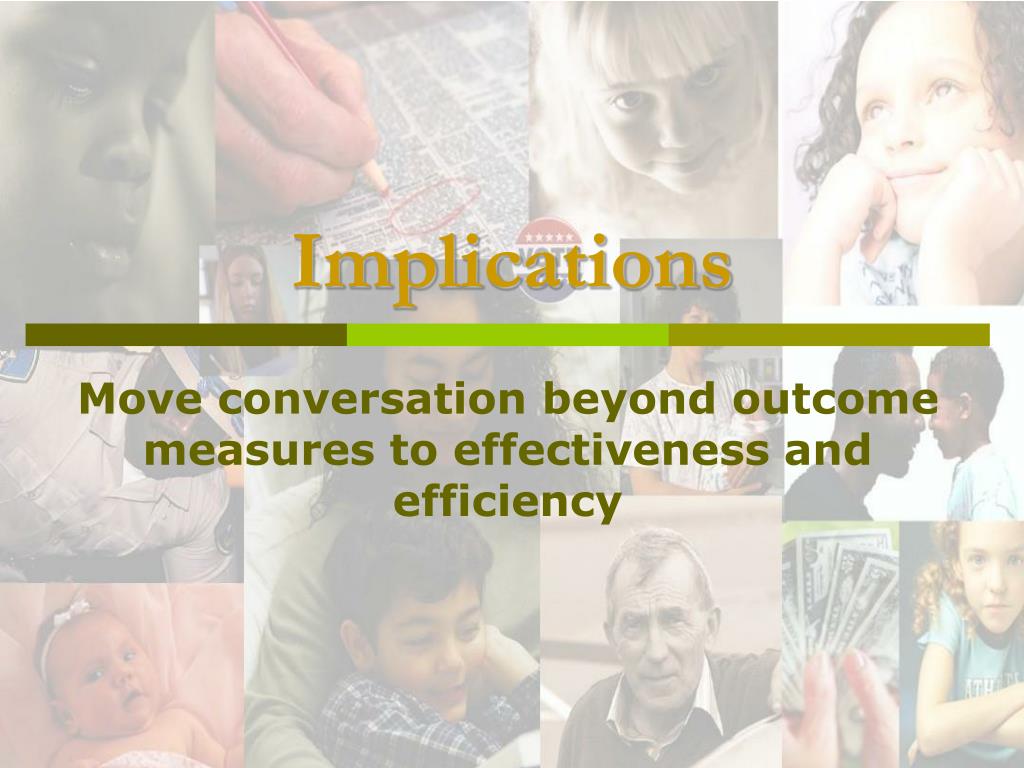 Implications

Move conversation beyond outcome measures to effectiveness and efficiency